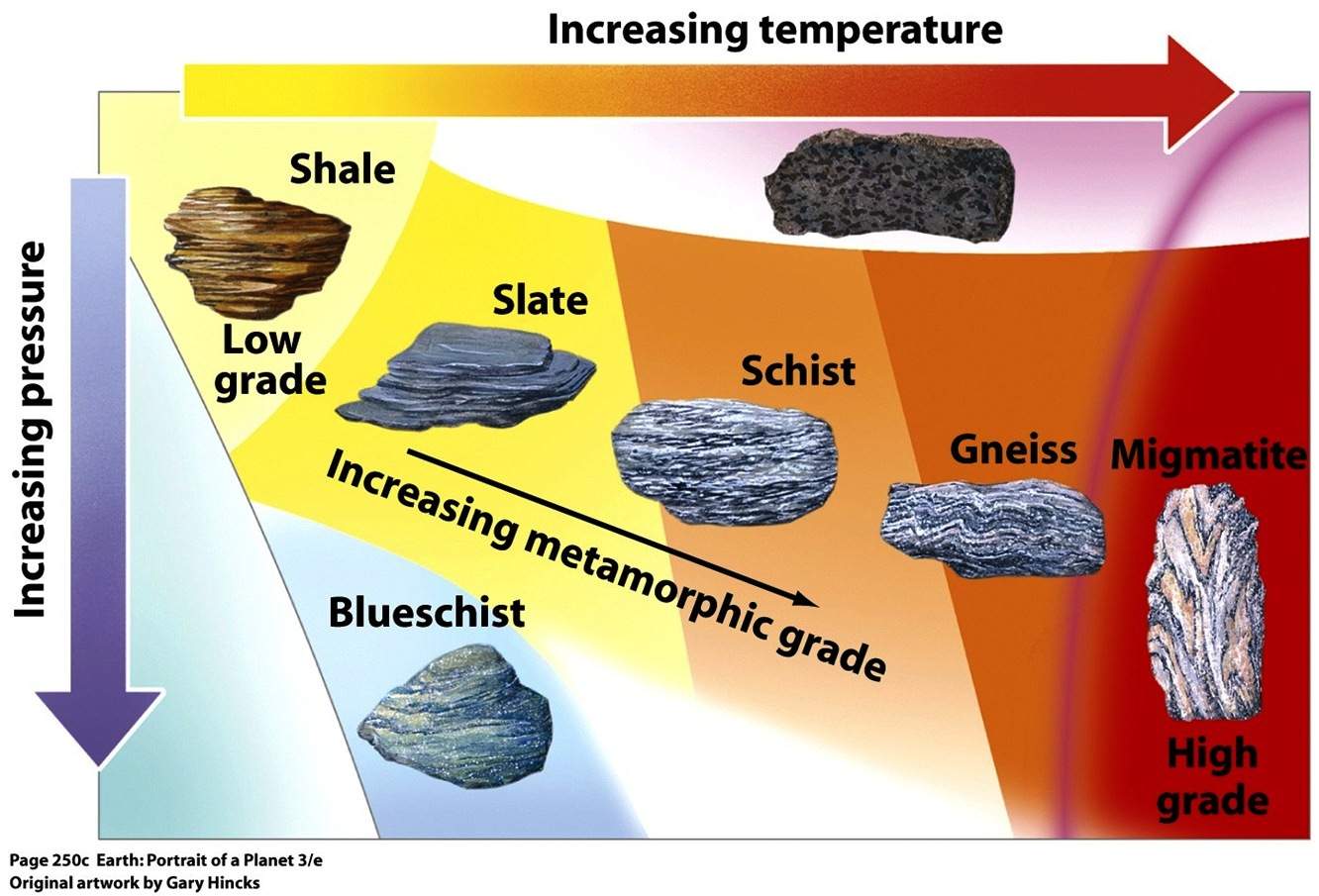 Increasing temperature

Increasing pressure

Shale

Low grade

Slate

Schist

Gneiss

Migmatite

Increasing metamorphic grade

Blueschist

High grade

Page 250c Earth: Portrait of a Planet 3/e
Original artwork by Gary Hincks